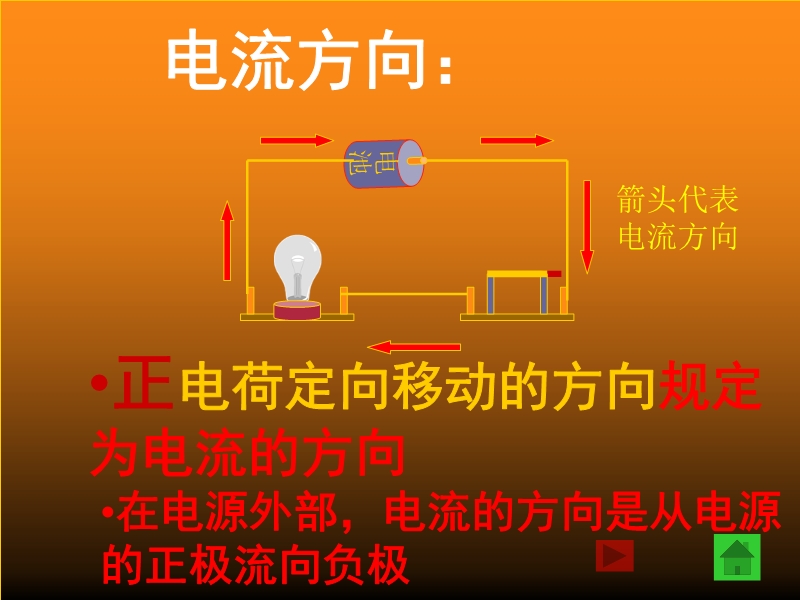 电流方向：

电池

箭头代表电流方向

•正电荷定向移动的方向规定为电流的方向

•在电源外部，电流的方向是从电源的正极流向负极